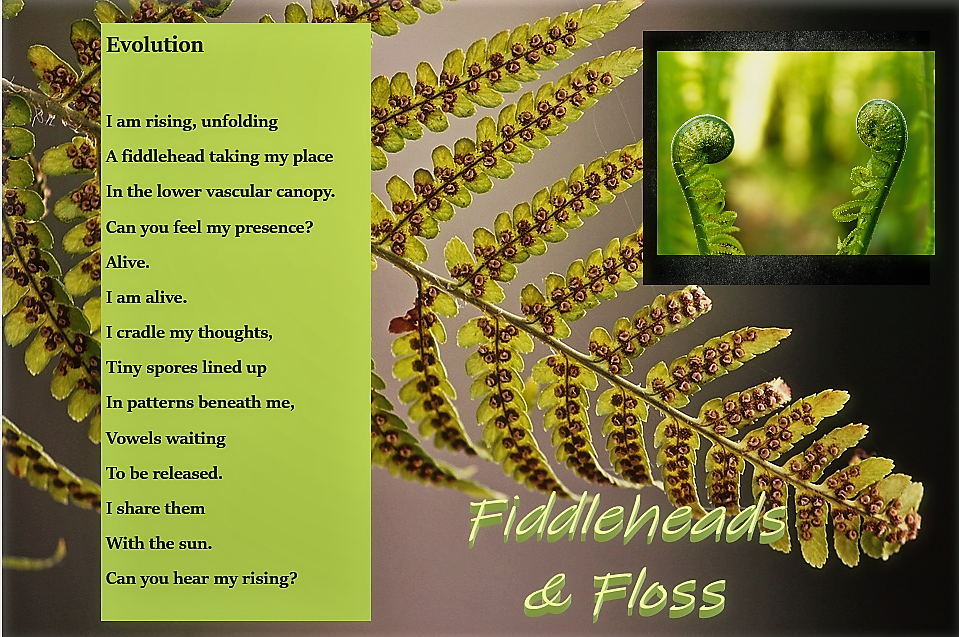 Evolution

I am rising, unfolding
A fiddlehead taking my place
In the lower vascular canopy.
Can you feel my presence?
Alive.
I am alive.
I cradle my thoughts,
Tiny spores lined up
In patterns beneath me,
Vowels waiting
To be released.
I share them
With the sun.
Can you hear my rising?

Fiddleheads
& Floss